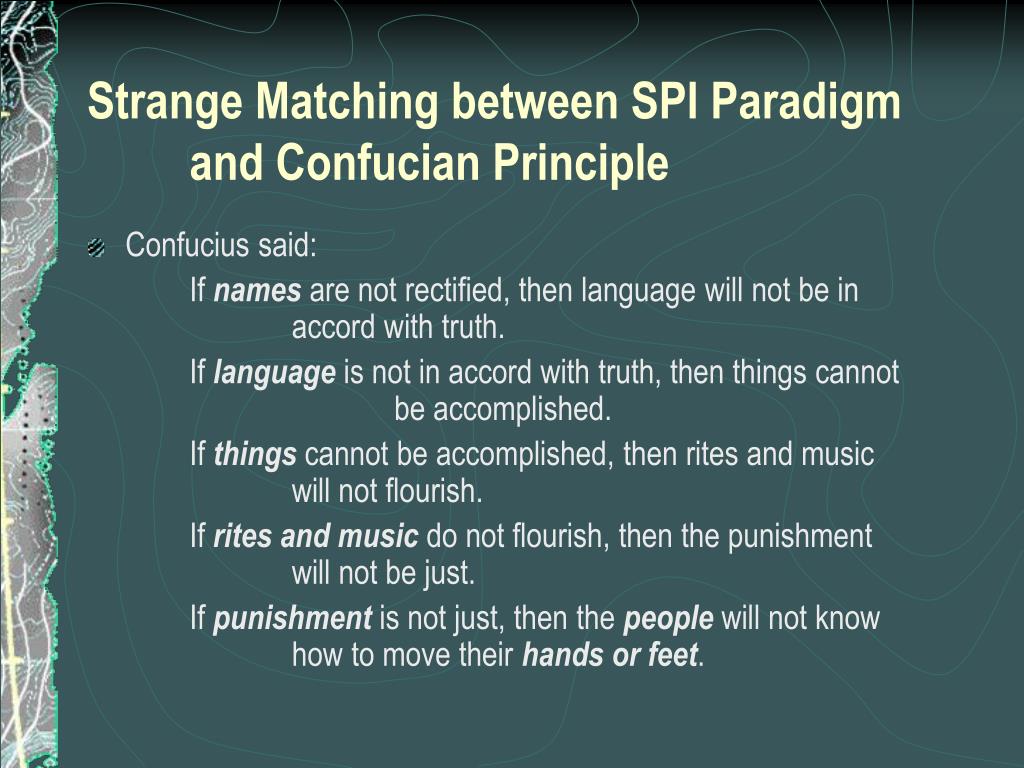 Strange Matching between SPI Paradigm and Confucian Principle

Confucius said:

If names are not rectified, then language will not be in accord with truth.

If language is not in accord with truth, then things cannot be accomplished.

If things cannot be accomplished, then rites and music will not flourish.

If rites and music do not flourish, then the punishment will not be just.

If punishment is not just, then the people will not know how to move their hands or feet.